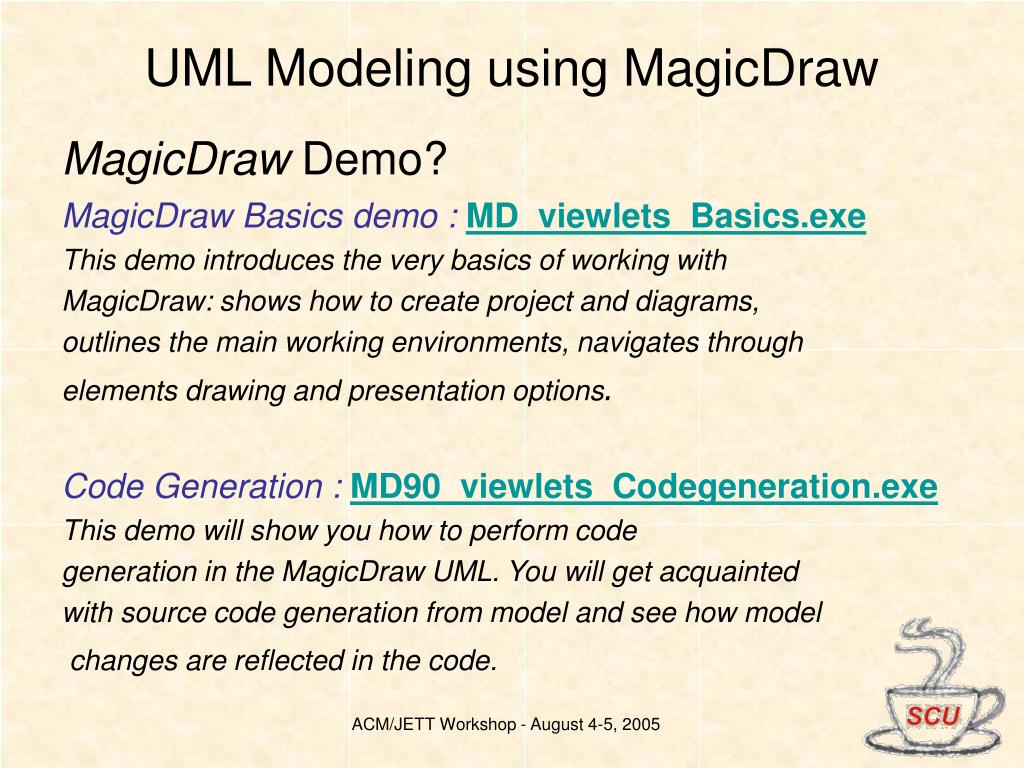 UML Modeling using MagicDraw

MagicDraw Demo?

MagicDraw Basics demo : MD_viewlets_Basics.exe
This demo introduces the very basics of working with MagicDraw: shows how to create project and diagrams, outlines the main working environments, navigates through elements drawing and presentation options.

Code Generation : MD90_viewlets_Codegeneration.exe
This demo will show you how to perform code generation in the MagicDraw UML. You will get acquainted with source code generation from model and see how model changes are reflected in the code.

ACM/JETT Workshop - August 4-5, 2005

SCU